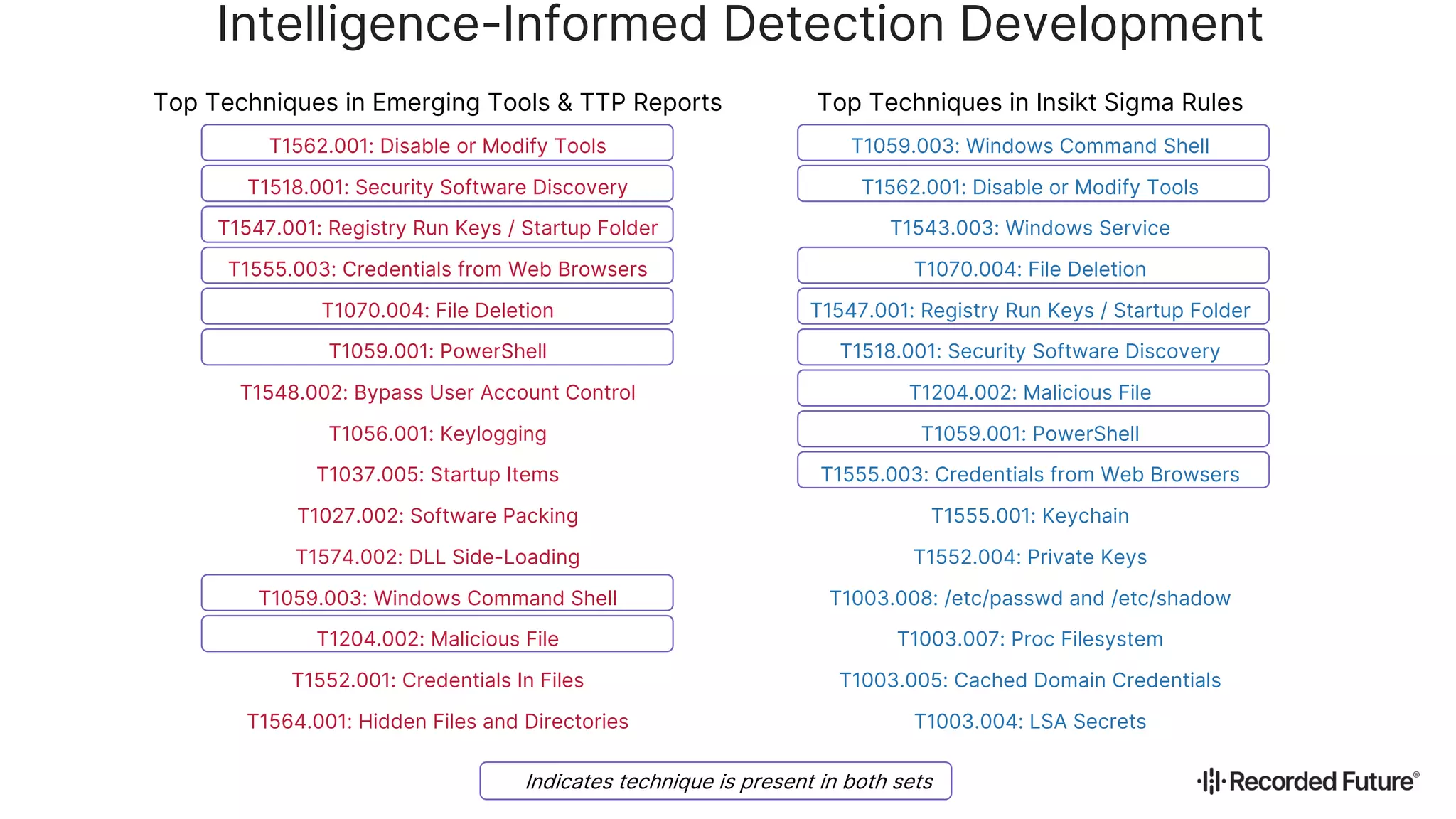 Intelligence-Informed Detection Development

Top Techniques in Emerging Tools & TTP Reports

T1562.001: Disable or Modify Tools
T1518.001: Security Software Discovery
T1547.001: Registry Run Keys / Startup Folder
T1555.003: Credentials from Web Browsers
T1070.004: File Deletion
T1059.001: PowerShell
T1548.002: Bypass User Account Control
T1056.001: Keylogging
T1037.005: Startup Items
T1027.002: Software Packing
T1574.002: DLL Side-Loading
T1059.003: Windows Command Shell
T1204.002: Malicious File
T1552.001: Credentials In Files
T1564.001: Hidden Files and Directories

Top Techniques in Insikt Sigma Rules

T1059.003: Windows Command Shell
T1562.001: Disable or Modify Tools
T1543.003: Windows Service
T1070.004: File Deletion
T1547.001: Registry Run Keys / Startup Folder
T1518.001: Security Software Discovery
T1204.002: Malicious File
T1059.001: PowerShell
T1555.003: Credentials from Web Browsers
T1555.001: Keychain
T1552.004: Private Keys
T1003.008: /etc/passwd and /etc/shadow
T1003.007: Proc Filesystem
T1003.005: Cached Domain Credentials
T1003.004: LSA Secrets

Indicates technique is present in both sets

Recorded Future®